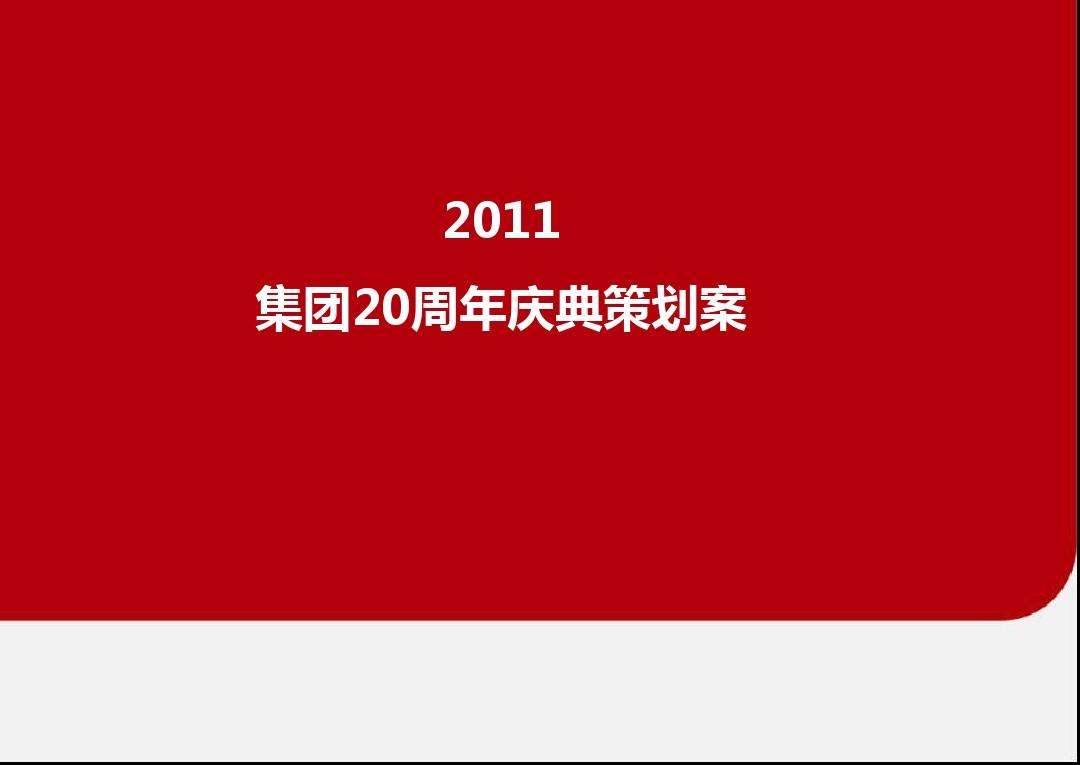 2011

集团20周年庆典策划案